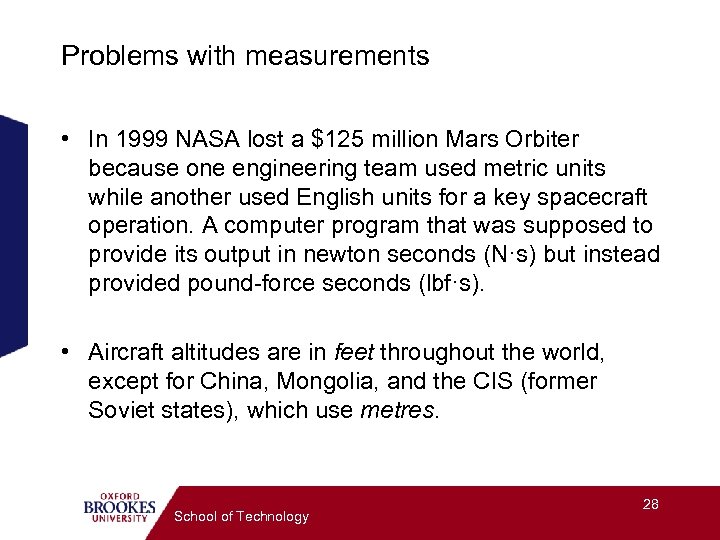 Problems with measurements

• In 1999 NASA lost a \$125 million Mars Orbiter because one engineering team used metric units while another used English units for a key spacecraft operation. A computer program that was supposed to provide its output in newton seconds (N·s) but instead provided pound-force seconds (lbf·s).

• Aircraft altitudes are in feet throughout the world, except for China, Mongolia, and the CIS (former Soviet states), which use metres.

OXFORD BROOKES UNIVERSITY

School of Technology

28